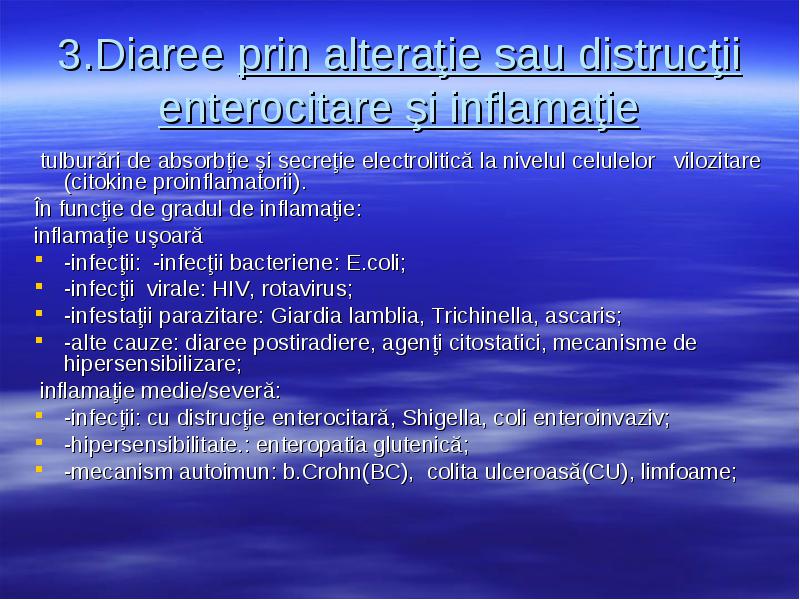 3.Diaree prin alteraţie sau distrucţii enterocitare şi inflamaţie

tulburări de absorbţie şi secreţie electrolitică la nivelul celulelor vilozitare (citokine proinflamatorii).

În funcţie de gradul de inflamaţie:

inflamaţie uşoară

- -infecţii: -infecţii bacteriene: E.coli;
- -infecţii virale: HIV, rotavirus;
- -infestaţii parazitare: Giardia lamblia, Trichinella, ascaris;
- -alte cauze: diaree postiradiere, agenţi citostatici, mecanisme de hipersensibilizare;

inflamaţie medie/severă:

- -infecţii: cu distrucţie enterocitară, Shigella, coli enteroinvaziv;
- -hipersensibilitate.: enteropatia glutenică;
- -mecanism autoimun: b.Crohn(BC), colita ulceroasă(CU), limfoame;